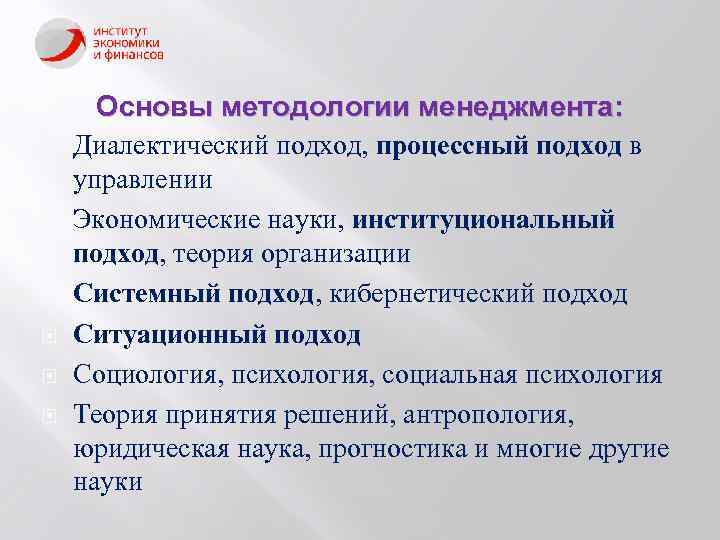 ИНСТИТУТ ЭКОНОМИКИ И ФИНАНСОВ

Основы методологии менеджмента:

Диалектический подход, процессный подход в управлении

Экономические науки, институциональный подход, теория организации

Системный подход, кибернетический подход

Ситуационный подход

Социология, психология, социальная психология

Теория принятия решений, антропология, юридическая наука, прогностика и многие другие науки